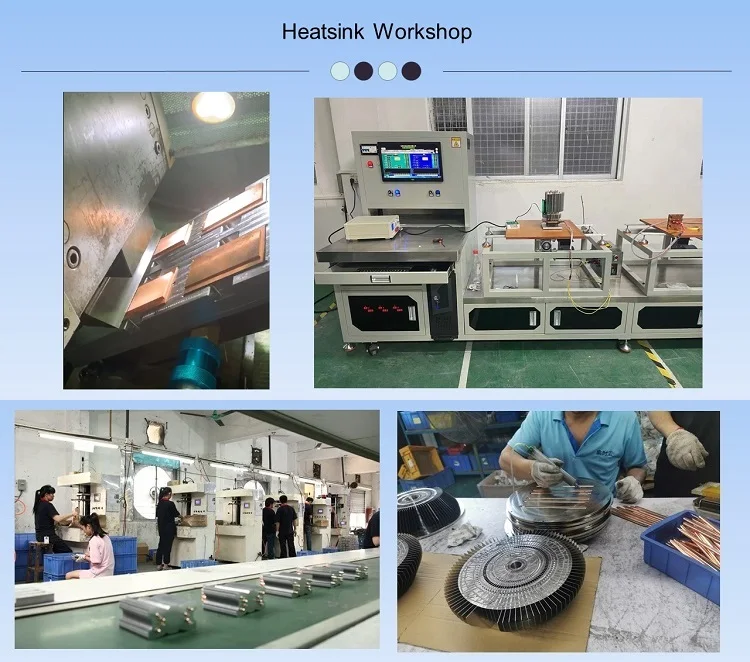 Heatsink Workshop